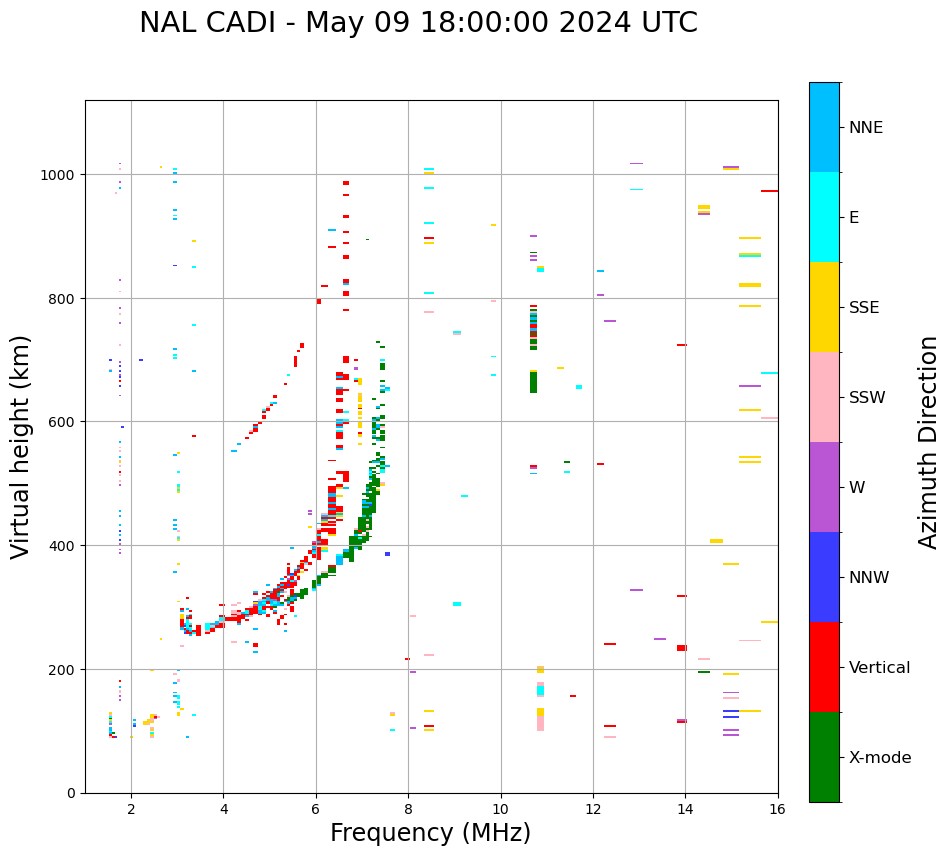 NAL CADI - May 09 18:00:00 2024 UTC

Virtual height (km)

1000
800
600
400
200
0

2
4
6
8
10
12
14
16

Frequency (MHz)

NNE
E
SSE
SSW
W
NNW
Vertical
X-mode

Azimuth Direction